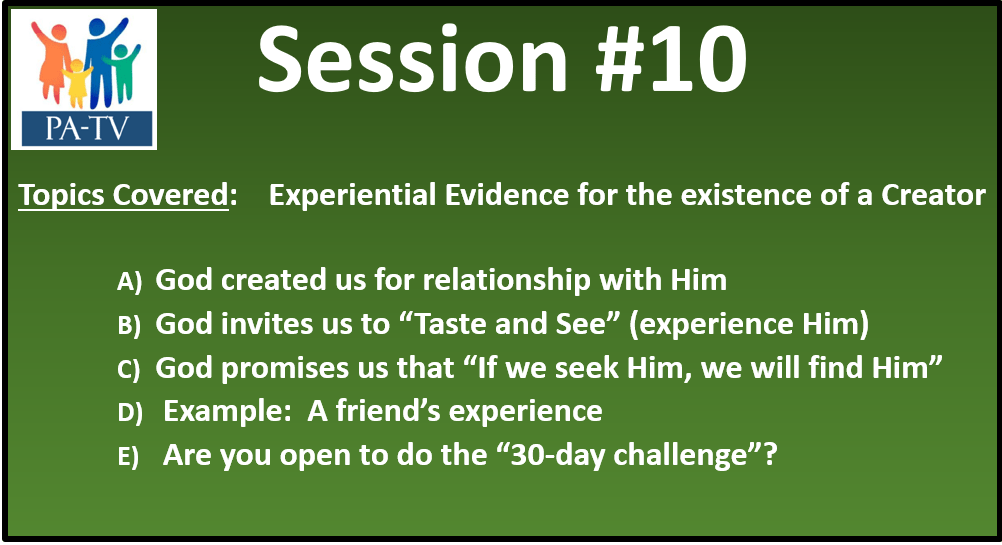 PA-TV

Session #10

Topics Covered: Experiential Evidence for the existence of a Creator

A) God created us for relationship with Him
B) God invites us to “Taste and See” (experience Him)
C) God promises us that “If we seek Him, we will find Him”
D) Example: A friend’s experience
E) Are you open to do the “30-day challenge”?